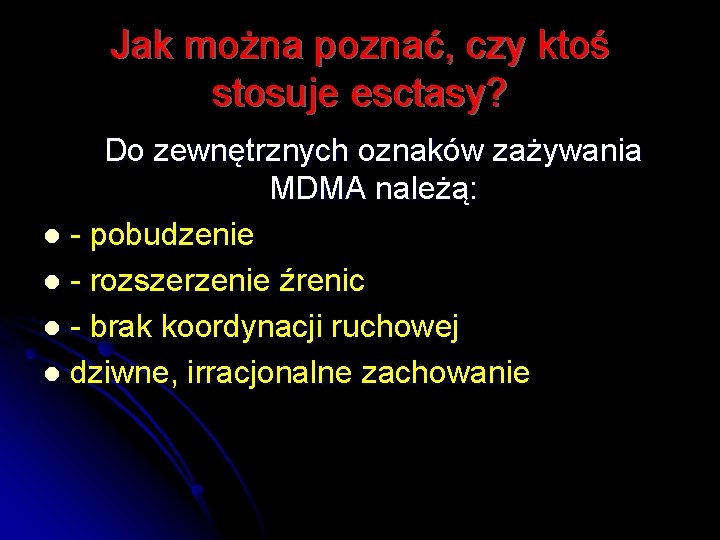 Jak można poznać, czy ktoś stosuje esctasy?

Do zewnętrznych oznaków zażywania MDMA należą:

- - pobudzenie
- - rozszerzenie źrenic
- - brak koordynacji ruchowej
- dziwne, irracjonalne zachowanie